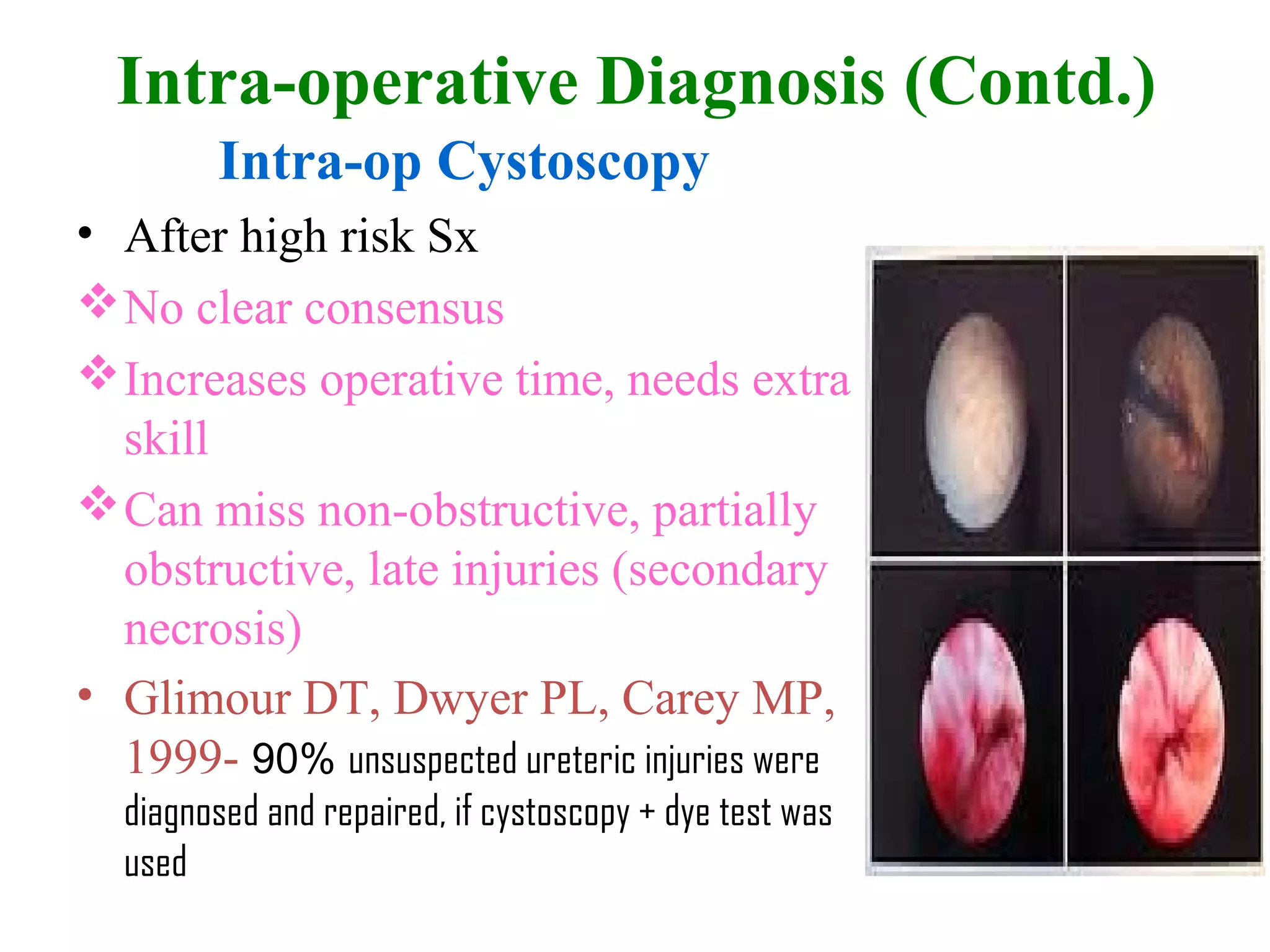 Intra-operative Diagnosis (Contd.)

Intra-op Cystoscopy

• After high risk Sx

❖ No clear consensus

❖ Increases operative time, needs extra skill

❖ Can miss non-obstructive, partially obstructive, late injuries (secondary necrosis)

• Glimour DT, Dwyer PL, Carey MP, 1999- 90% unsuspected ureteric injuries were diagnosed and repaired, if cystoscopy + dye test was used